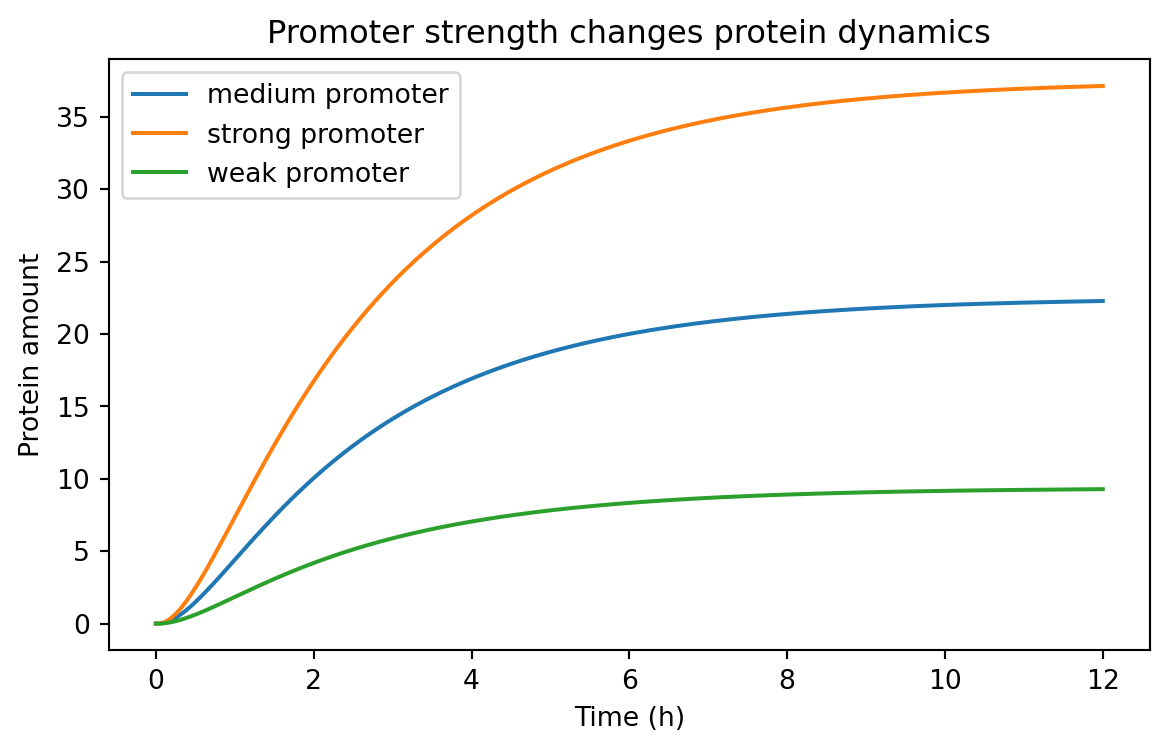 Promoter strength changes protein dynamics

medium promoter
strong promoter
weak promoter

Protein amount

35
30
25
20
15
10
5
0

0
2
4
6
8
10
12

Time (h)